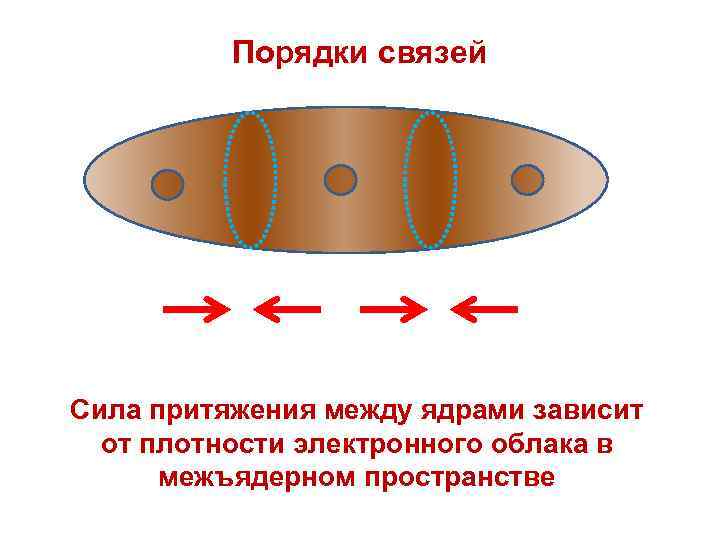 Порядки связей

Сила притяжения между ядрами зависит от плотности электронного облака в межъядерном пространстве